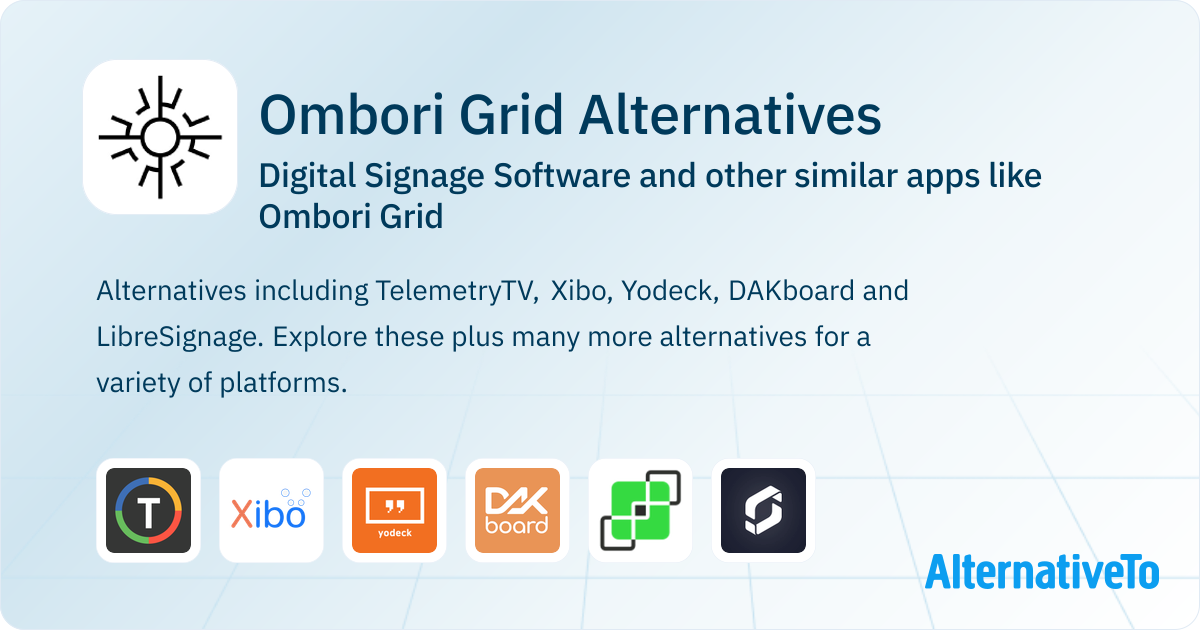 Ombori Grid Alternatives

Digital Signage Software and other similar apps like Ombori Grid

Alternatives including TelemetryTV, Xibo, Yodeck, DAKboard and LibreSignage. Explore these plus many more alternatives for a variety of platforms.

T

Xibo

yodeck

DAK board

AlternativeTo